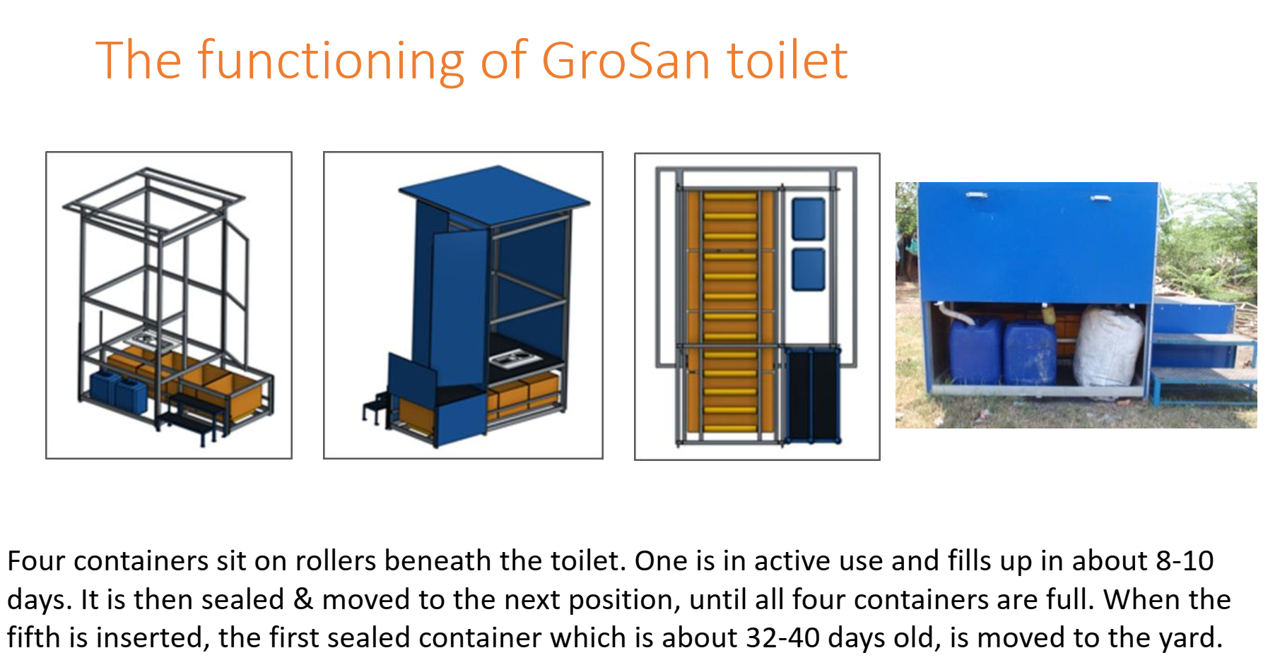 The functioning of GroSan toilet

Four containers sit on rollers beneath the toilet. One is in active use and fills up in about 8-10 days. It is then sealed & moved to the next position, until all four containers are full. When the fifth is inserted, the first sealed container which is about 32-40 days old, is moved to the yard.